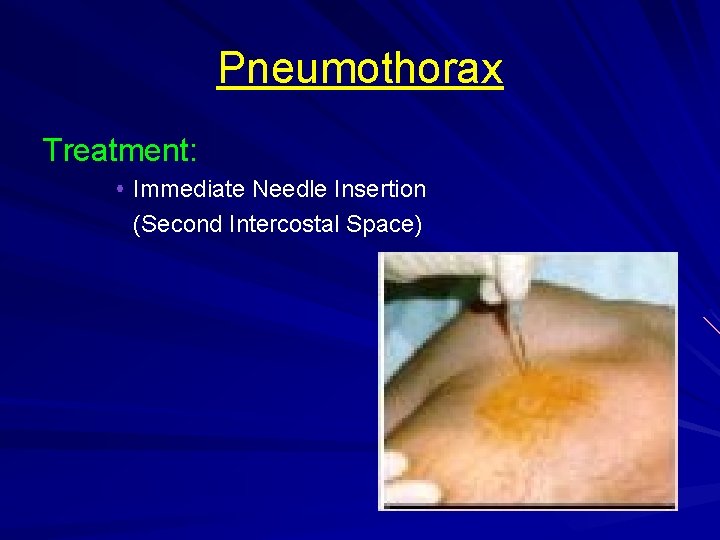 Pneumothorax

Treatment:

• Immediate Needle Insertion (Second Intercostal Space)